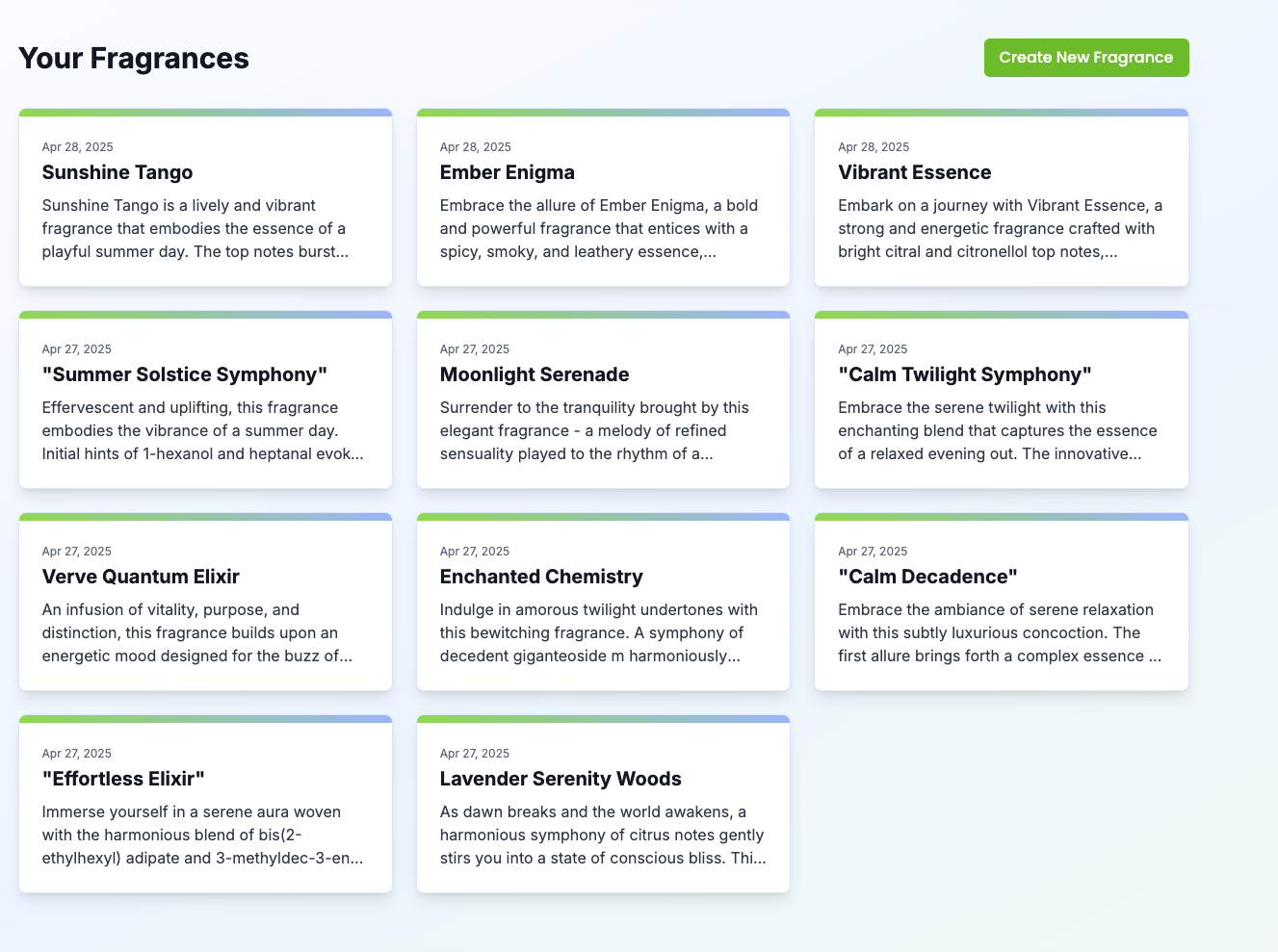 Your Fragrances

Create New Fragrance

Apr 28, 2025
Sunshine Tango
Sunshine Tango is a lively and vibrant fragrance that embodies the essence of a playful summer day. The top notes burst...

Apr 28, 2025
Ember Enigma
Embrace the allure of Ember Enigma, a bold and powerful fragrance that entices with a spicy, smoky, and leathery essence,...

Apr 28, 2025
Vibrant Essence
Embark on a journey with Vibrant Essence, a strong and energetic fragrance crafted with bright citral and citronellol top notes,...

Apr 27, 2025
"Summer Solstice Symphony"
Effervescent and uplifting, this fragrance embodies the vibrance of a summer day. Initial hints of 1-hexanol and heptanal evok...

Apr 27, 2025
Moonlight Serenade
Surrender to the tranquility brought by this elegant fragrance - a melody of refined sensuality played to the rhythm of a...

Apr 27, 2025
"Calm Twilight Symphony"
Embrace the serene twilight with this enchanting blend that captures the essence of a relaxed evening out. The innovative...

Apr 27, 2025
Verve Quantum Elixir
An infusion of vitality, purpose, and distinction, this fragrance builds upon an energetic mood designed for the buzz of...

Apr 27, 2025
Enchanted Chemistry
Indulge in amorous twilight undertones with this bewitching fragrance. A symphony of decedent giganteoside m harmoniously...

Apr 27, 2025
"Calm Decadence"
Embrace the ambiance of serene relaxation with this subtly luxurious concoction. The first allure brings forth a complex essence ...

Apr 27, 2025
"Effortless Elixir"
Immerse yourself in a serene aura woven with the harmonious blend of bis(2-ethylhexyl) adipate and 3-methyldec-3-en...

Apr 27, 2025
Lavender Serenity Woods
As dawn breaks and the world awakens, a harmonious symphony of citrus notes gently stirs you into a state of conscious bliss. Thi...